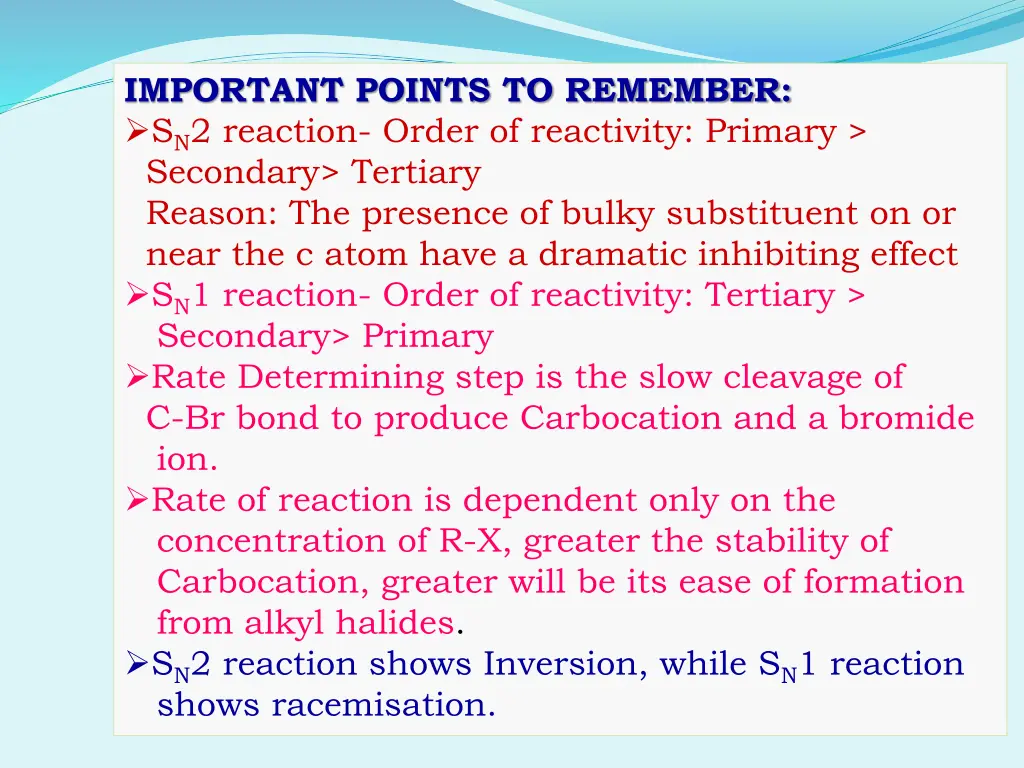 IMPORTANT POINTS TO REMEMBER:

➢$S_N2$ reaction- Order of reactivity: Primary > Secondary> Tertiary
Reason: The presence of bulky substituent on or near the c atom have a dramatic inhibiting effect

➢$S_N1$ reaction- Order of reactivity: Tertiary > Secondary> Primary

➢Rate Determining step is the slow cleavage of C-Br bond to produce Carbocation and a bromide ion.

➢Rate of reaction is dependent only on the concentration of R-X, greater the stability of Carbocation, greater will be its ease of formation from alkyl halides.

➢$S_N2$ reaction shows Inversion, while $S_N1$ reaction shows racemisation.